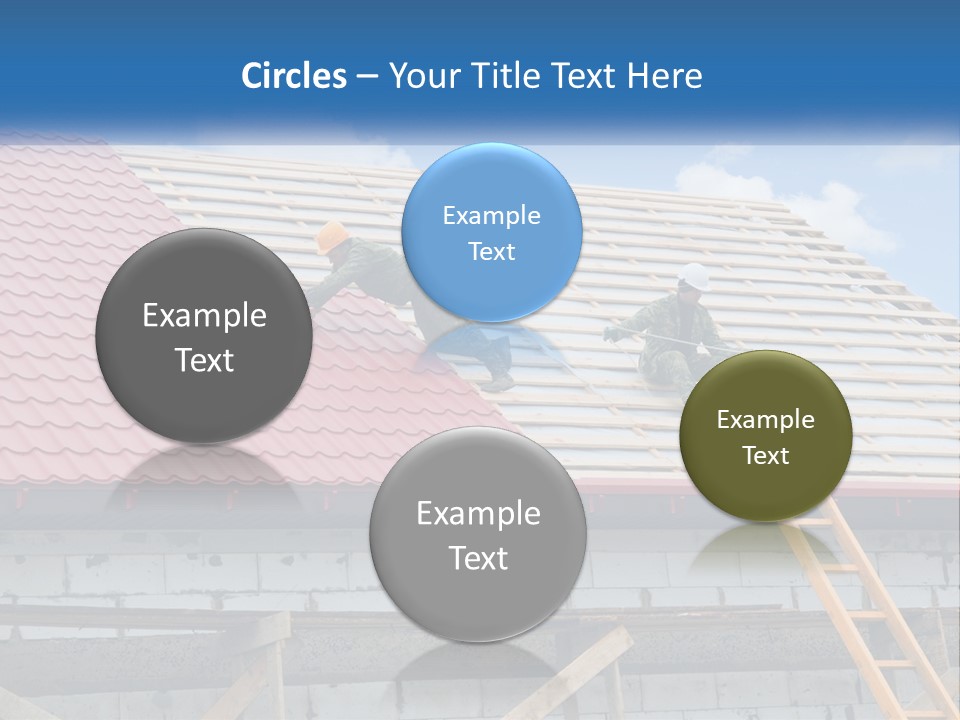 Circles – Your Title Text Here

Example Text

Example Text

Example Text

Example Text